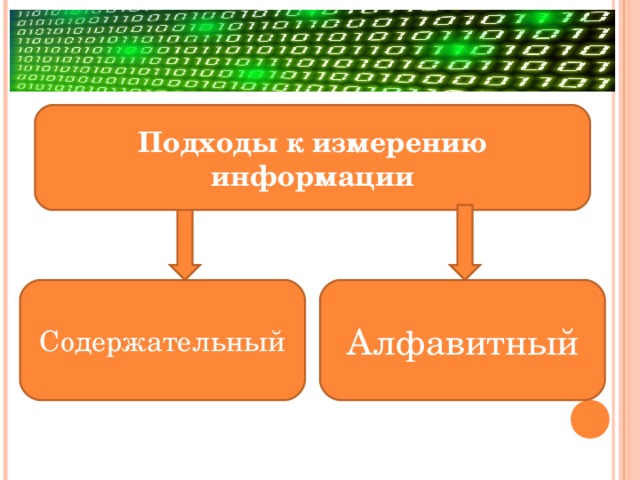 Подходы к измерению информации

Содержательный

Алфавитный